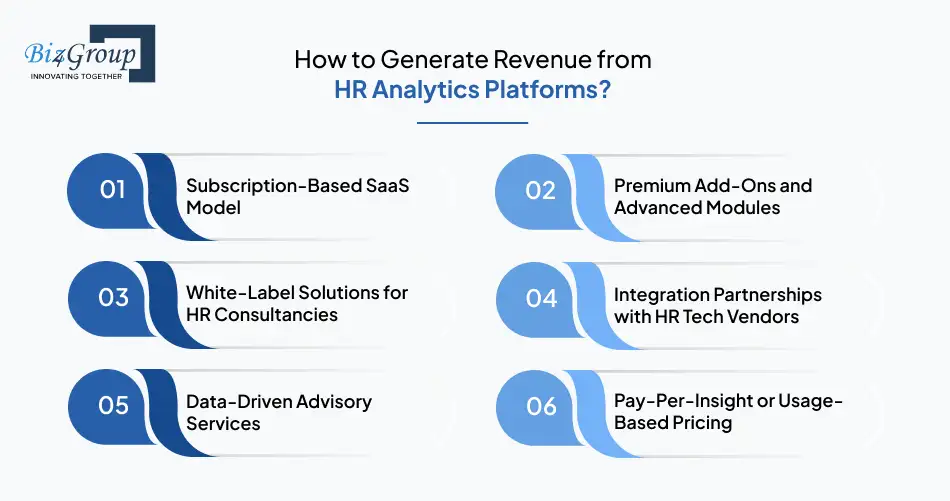 Biz4Group
INNOVATING TOGETHER

How to Generate Revenue from HR Analytics Platforms?

01 Subscription-Based SaaS Model

02 Premium Add-Ons and Advanced Modules

03 White-Label Solutions for HR Consultancies

04 Integration Partnerships with HR Tech Vendors

05 Data-Driven Advisory Services

06 Pay-Per-Insight or Usage-Based Pricing